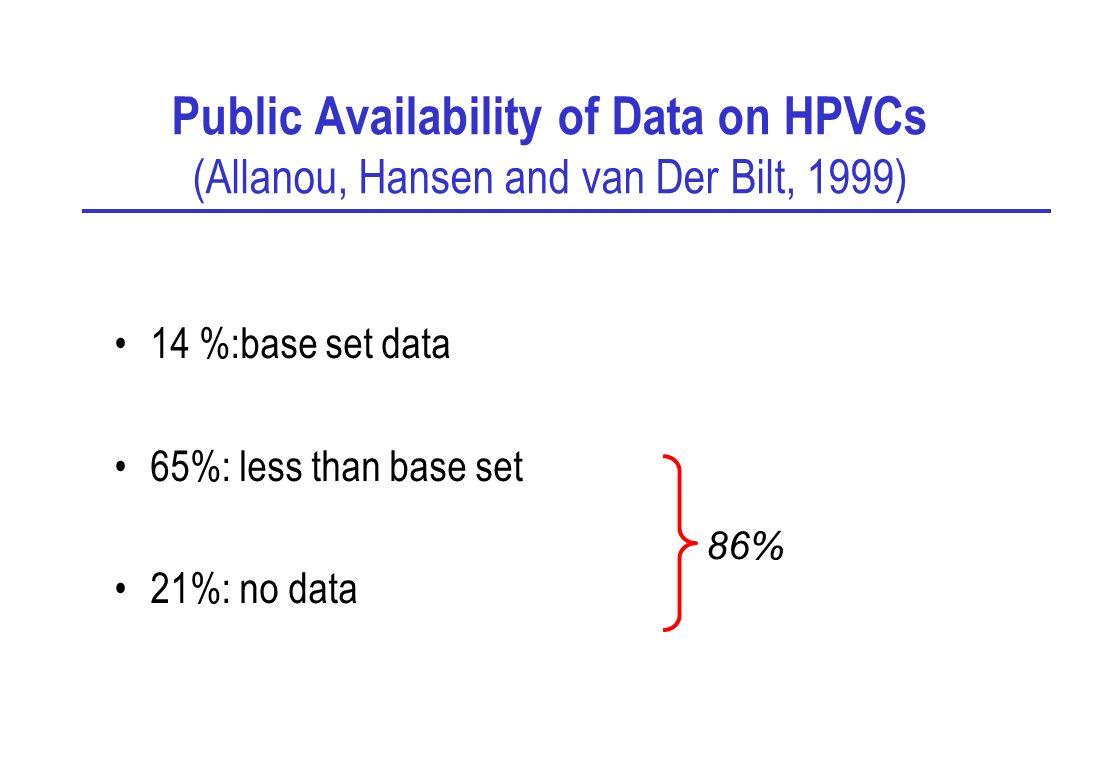 Public Availability of Data on HPVCs
(Allanou, Hansen and van Der Bilt, 1999)

• 14 %:base set data

• 65%: less than base set

• 21%: no data

86%